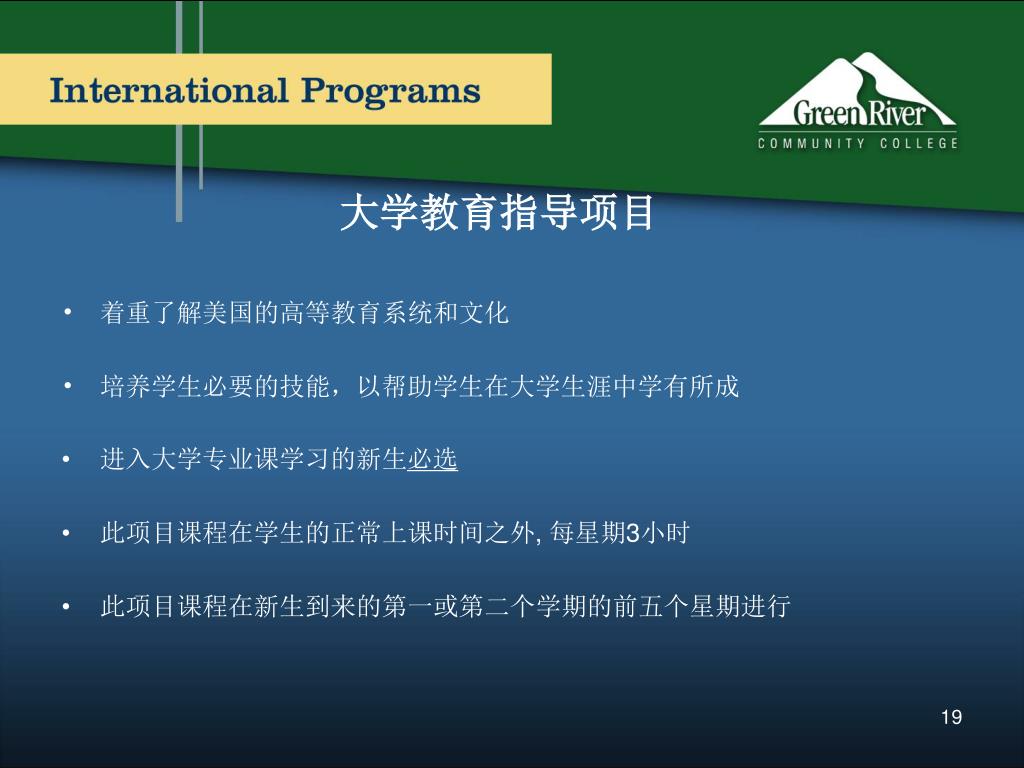 International Programs

Green River
COMMUNITY COLLEGE

大学教育指导项目

• 着重了解美国的高等教育系统和文化

• 培养学生必要的技能，以帮助学生在大学生涯中学有所成

• 进入大学专业课学习的新生必选

• 此项目课程在学生的正常上课时间之外, 每星期3小时

• 此项目课程在新生到来的第一或第二个学期的前五个星期进行

19